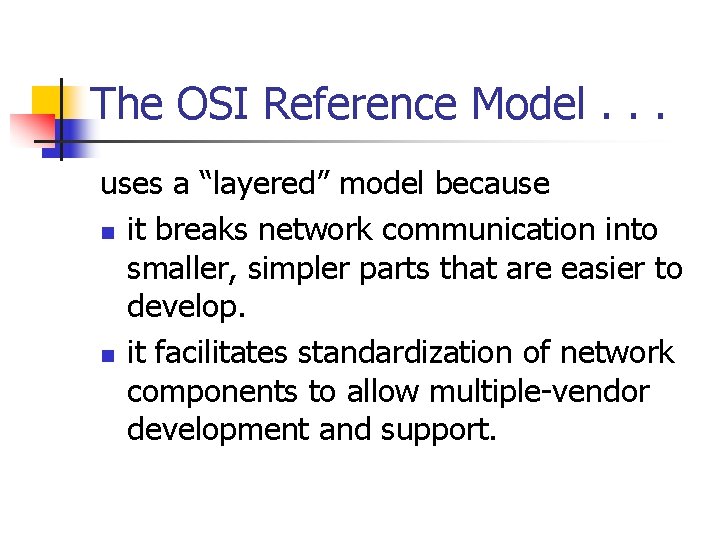 The OSI Reference Model . . .

uses a “layered” model because

- it breaks network communication into smaller, simpler parts that are easier to develop.
- it facilitates standardization of network components to allow multiple-vendor development and support.